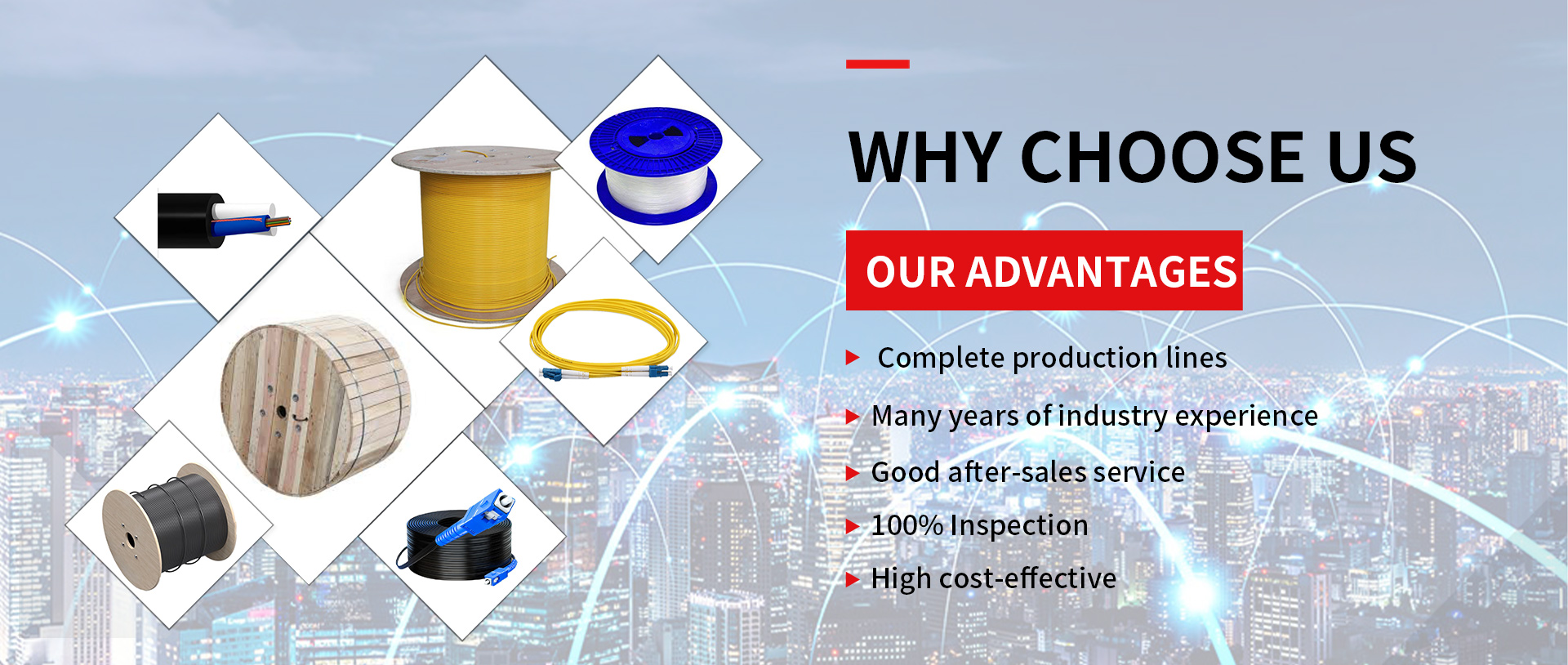 WHY CHOOSE US

OUR ADVANTAGES

Complete production lines

Many years of industry experience

Good after-sales service

100% Inspection

High cost-effective